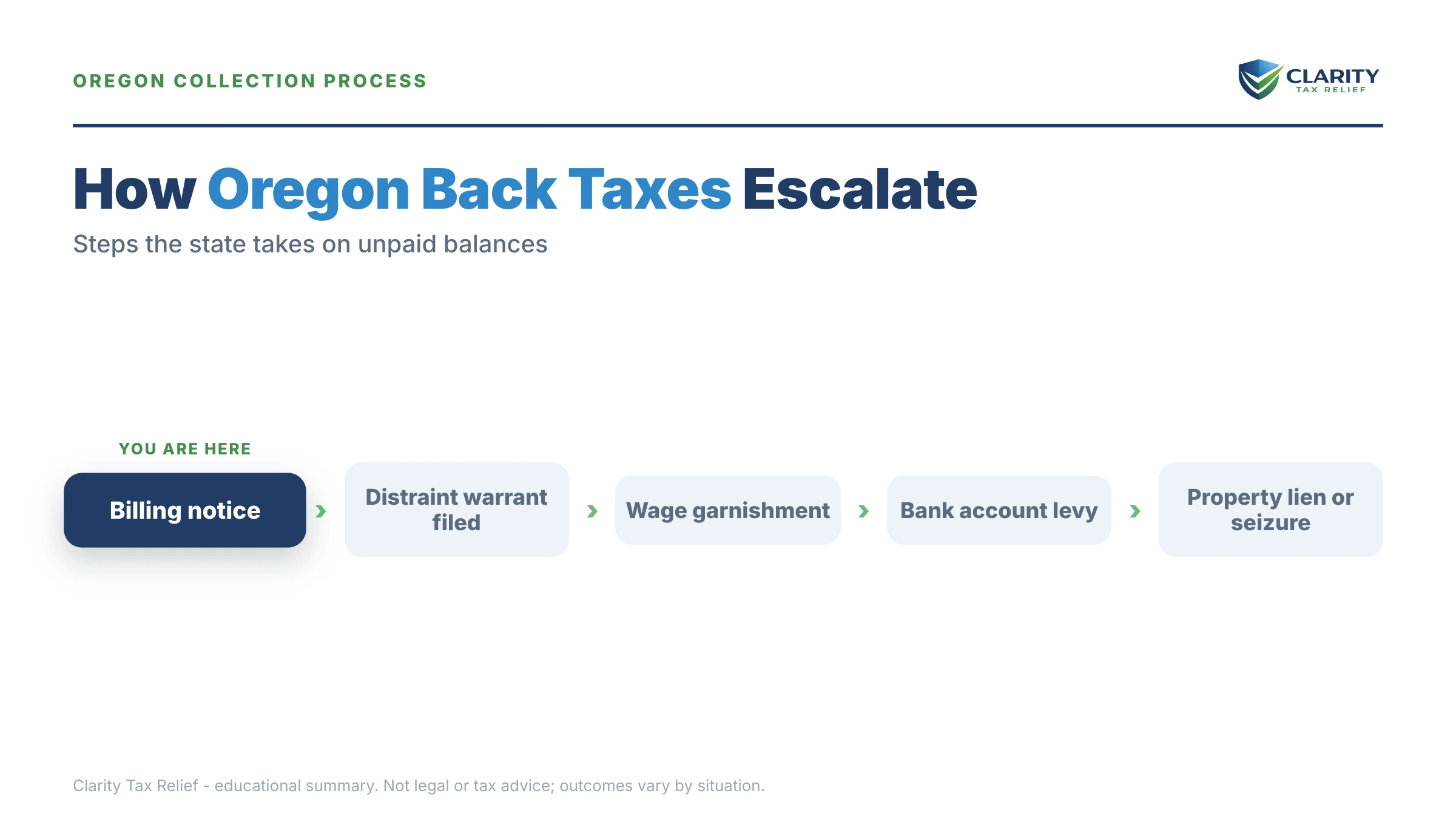 OREGON COLLECTION PROCESS

CLARITY
TAX RELIEF

How Oregon Back Taxes Escalate

Steps the state takes on unpaid balances

YOU ARE HERE

Billing notice › Distraint warrant filed › Wage garnishment › Bank account levy › Property lien or seizure

Clarity Tax Relief - educational summary. Not legal or tax advice; outcomes vary by situation.